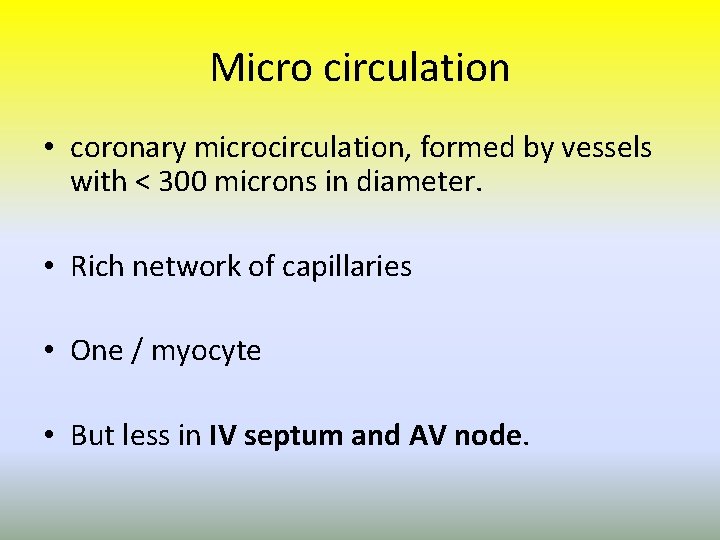 Micro circulation

• coronary microcirculation, formed by vessels with < 300 microns in diameter.

• Rich network of capillaries

• One / myocyte

• But less in IV septum and AV node.